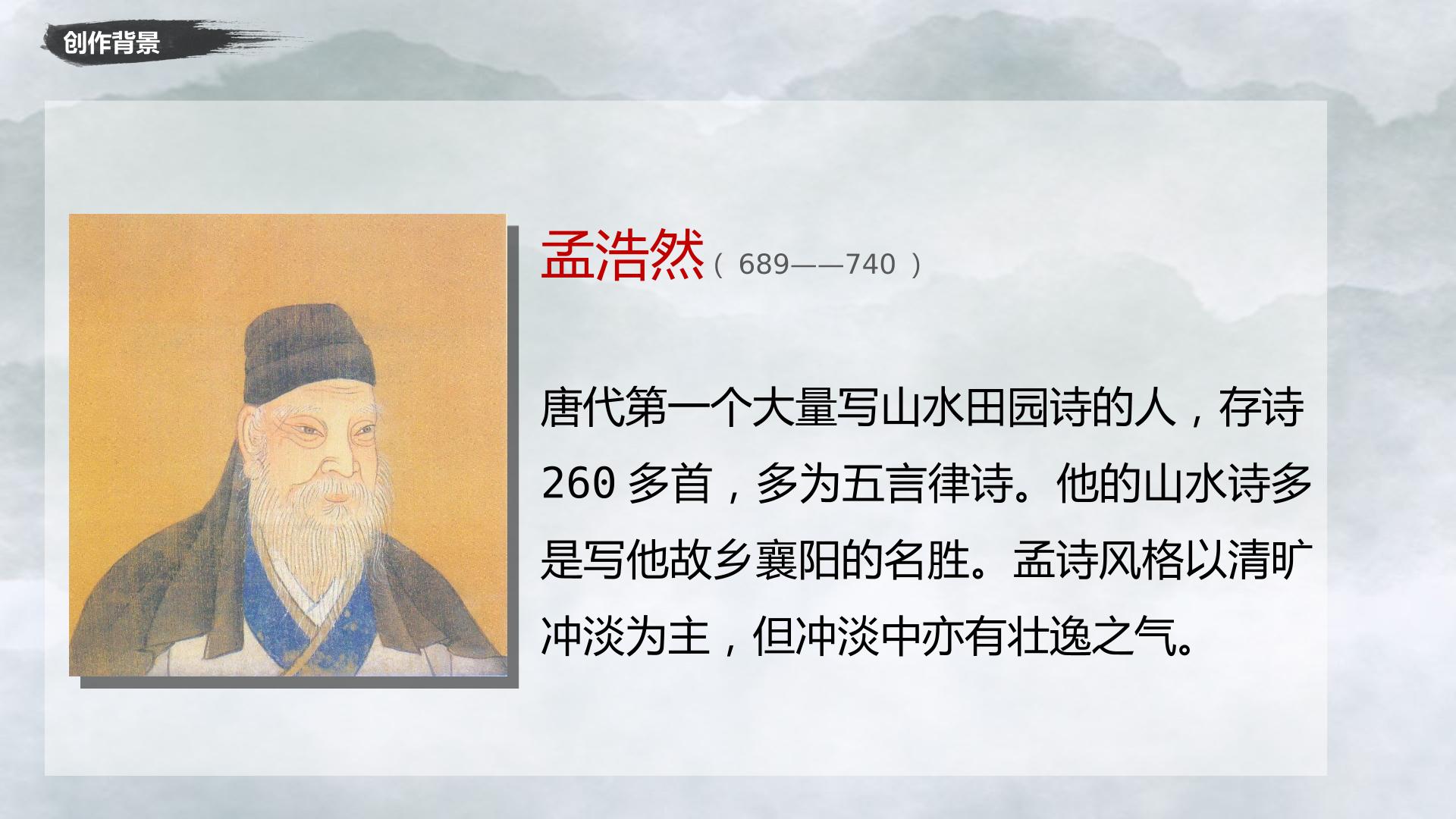 创作背景

孟浩然（689——740）

唐代第一个大量写山水田园诗的人，存诗260多首，多为五言律诗。他的山水诗多是写他故乡襄阳的名胜。孟诗风格以清旷冲淡为主，但冲淡中亦有壮逸之气。